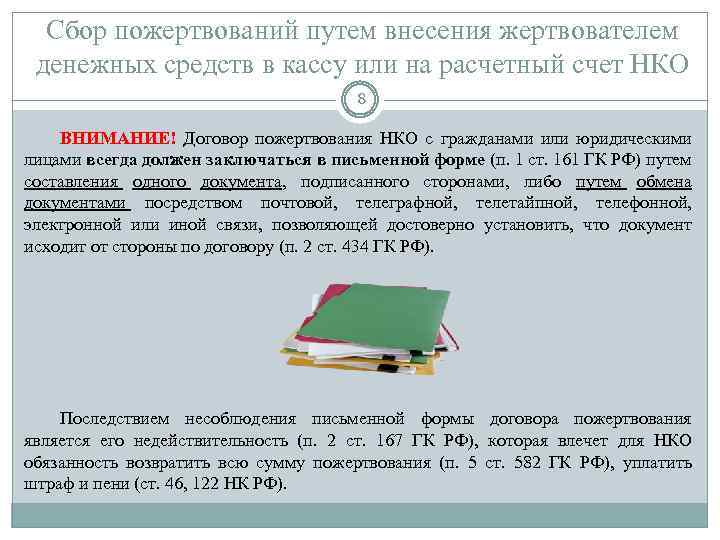 Сбор пожертвований путем внесения жертвователем денежных средств в кассу или на расчетный счет НКО

8

ВНИМАНИЕ! Договор пожертвования НКО с гражданами или юридическими лицами всегда должен заключаться в письменной форме (п. 1 ст. 161 ГК РФ) путем составления одного документа, подписанного сторонами, либо путем обмена документами посредством почтовой, телеграфной, телетайпной, телефонной, электронной или иной связи, позволяющей достоверно установить, что документ исходит от стороны по договору (п. 2 ст. 434 ГК РФ).

Последствием несоблюдения письменной формы договора пожертвования является его недействительность (п. 2 ст. 167 ГК РФ), которая влечет для НКО обязанность возвратить всю сумму пожертвования (п. 5 ст. 582 ГК РФ), уплатить штраф и пени (ст. 46, 122 НК РФ).